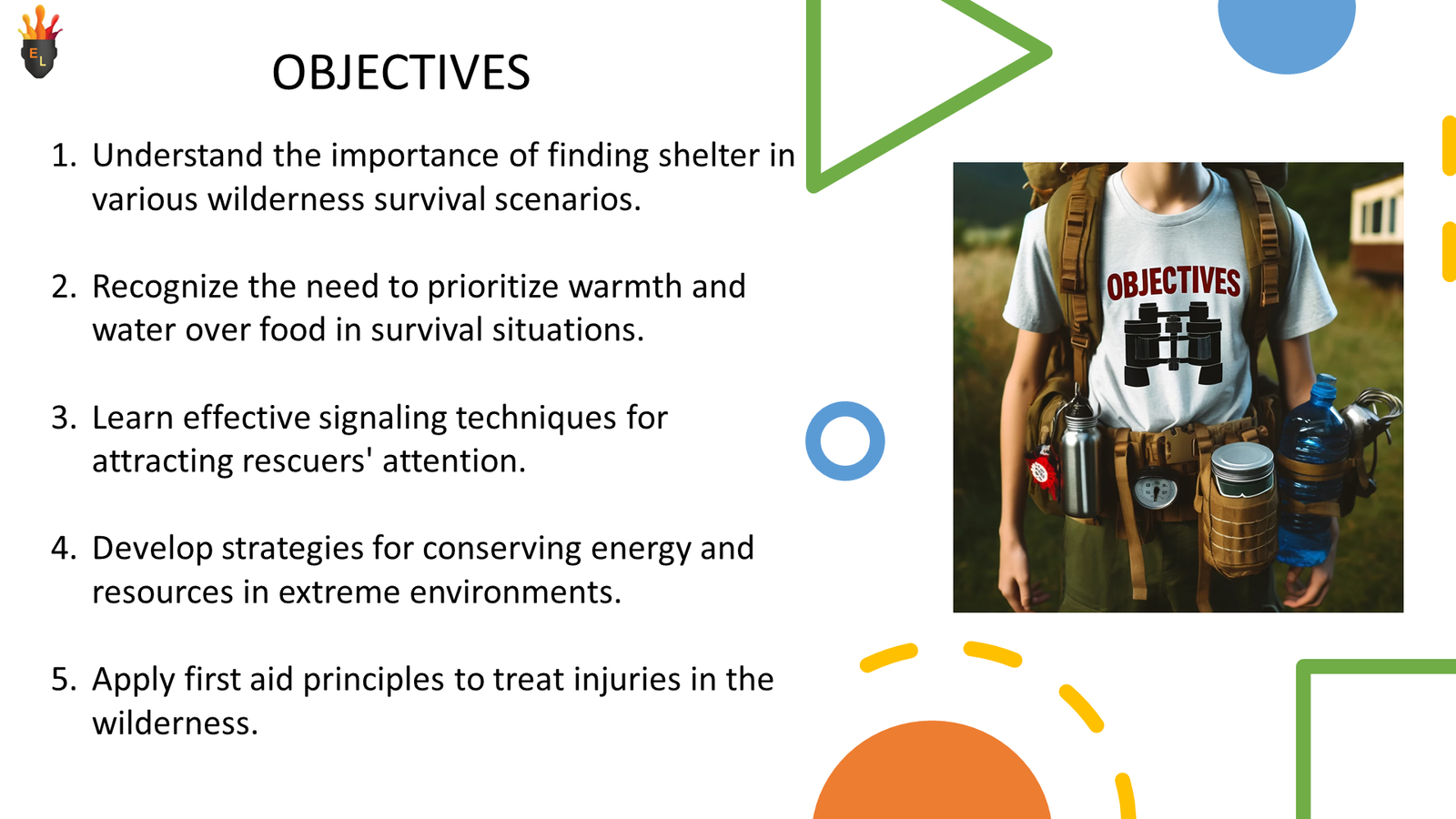 EL

OBJECTIVES

1. Understand the importance of finding shelter in various wilderness survival scenarios.

2. Recognize the need to prioritize warmth and water over food in survival situations.

3. Learn effective signaling techniques for attracting rescuers' attention.

4. Develop strategies for conserving energy and resources in extreme environments.

5. Apply first aid principles to treat injuries in the wilderness.

OBJECTIVES